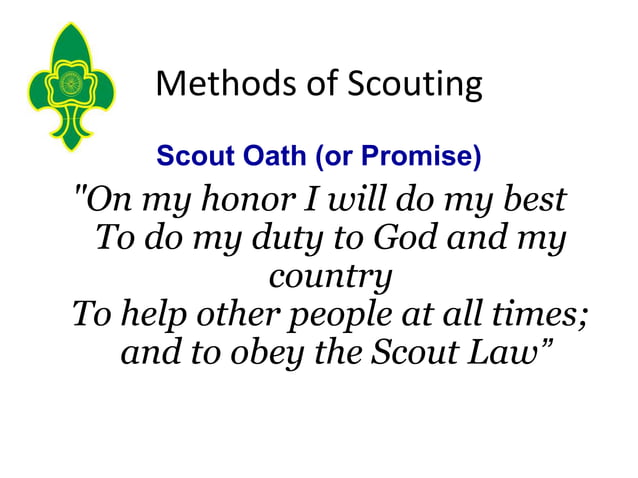 Methods of Scouting

Scout Oath (or Promise)

"On my honor I will do my best
To do my duty to God and my country
To help other people at all times;
and to obey the Scout Law”